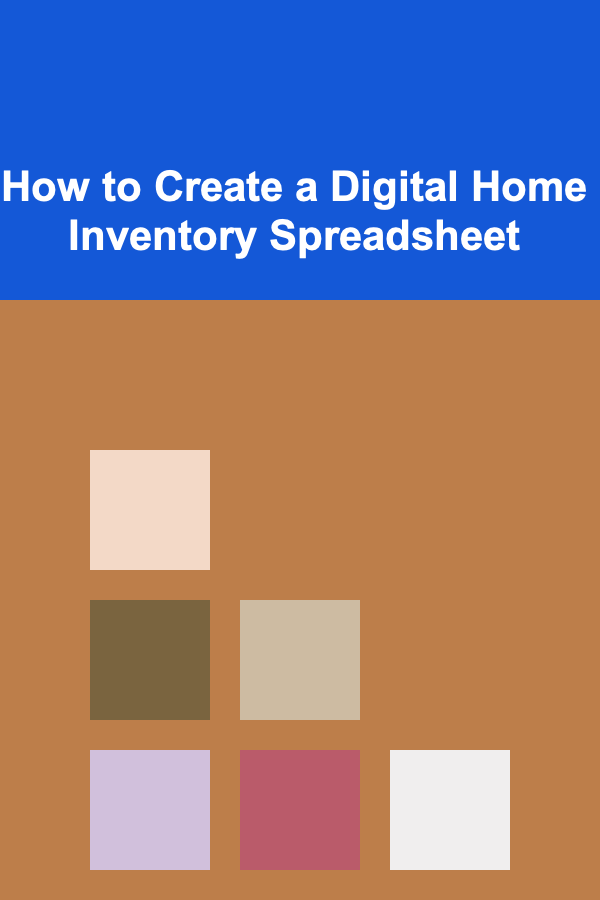 How to Create a Digital Home Inventory Spreadsheet